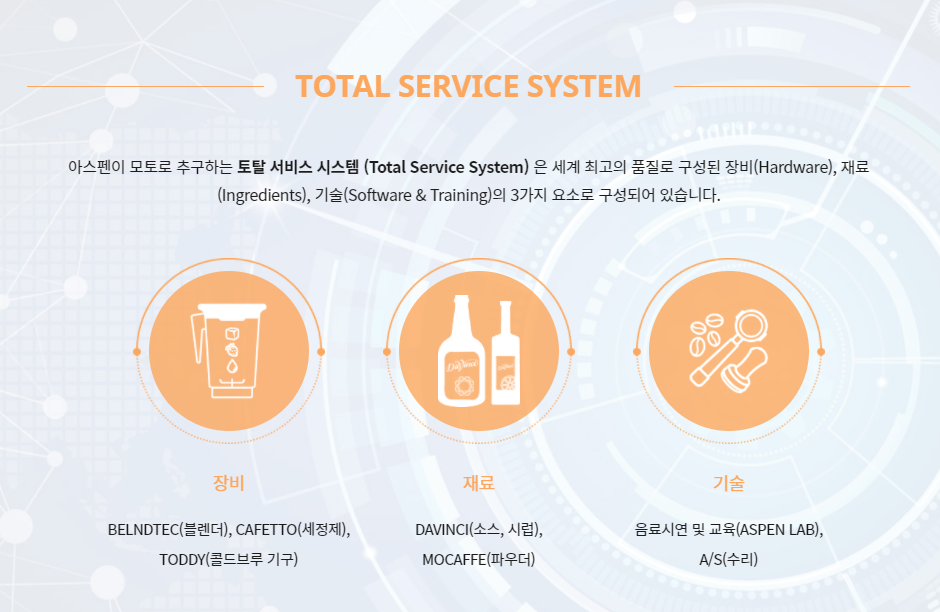 TOTAL SERVICE SYSTEM

아스펜이 모토로 추구하는 토탈 서비스 시스템 (Total Service System) 은 세계 최고의 품질로 구성된 장비(Hardware), 재료(Ingredients), 기술(Software & Training)의 3가지 요소로 구성되어 있습니다.

DaVinci

장비

BELNDTEC(블렌더), CAFETTO(세정제), TODDY(콜드브루 기구)

재료

DAVINCI(소스, 시럽), MOCAFFE(파우더)

기술

음료시연 및 교육(ASPEN LAB), A/S(수리)